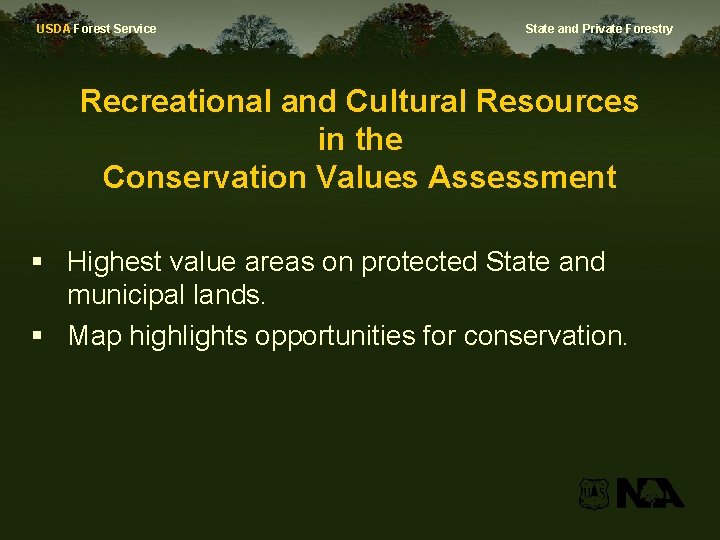 USDA Forest Service

State and Private Forestry

Recreational and Cultural Resources in the Conservation Values Assessment

▪ Highest value areas on protected State and municipal lands.

▪ Map highlights opportunities for conservation.

NA